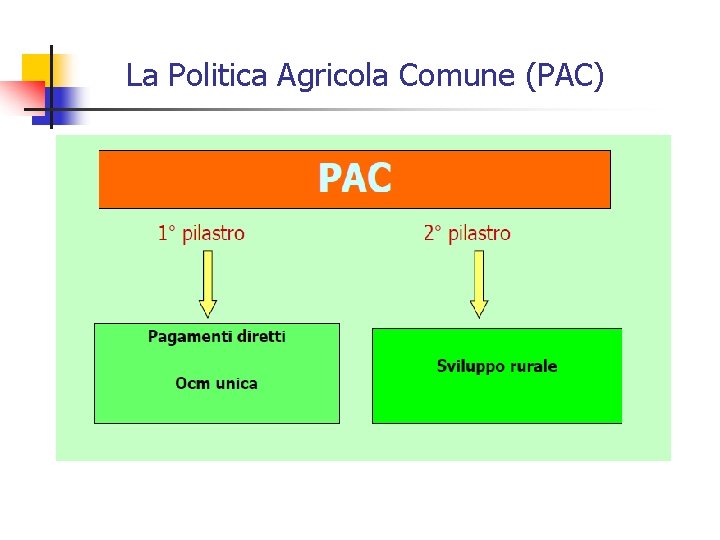 La Politica Agricola Comune (PAC)

PAC

1° pilastro

2° pilastro

Pagamenti diretti

Ocm unica

Sviluppo rurale